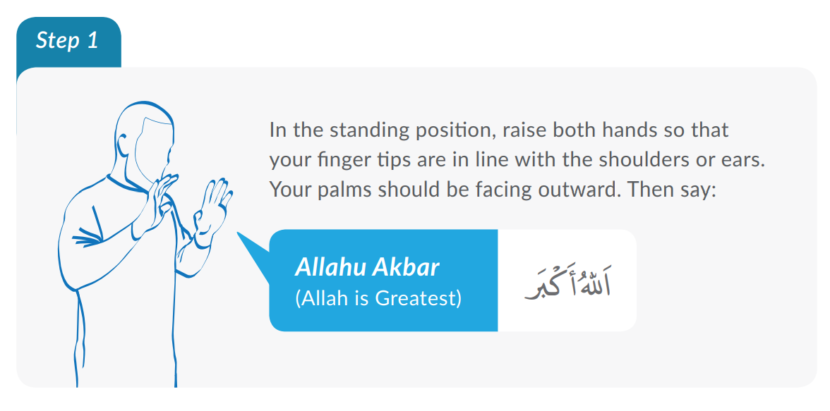 Step 1

In the standing position, raise both hands so that your finger tips are in line with the shoulders or ears. Your palms should be facing outward. Then say:

Allahu Akbar
(Allah is Greatest)

اَللهُ أَكْبَر